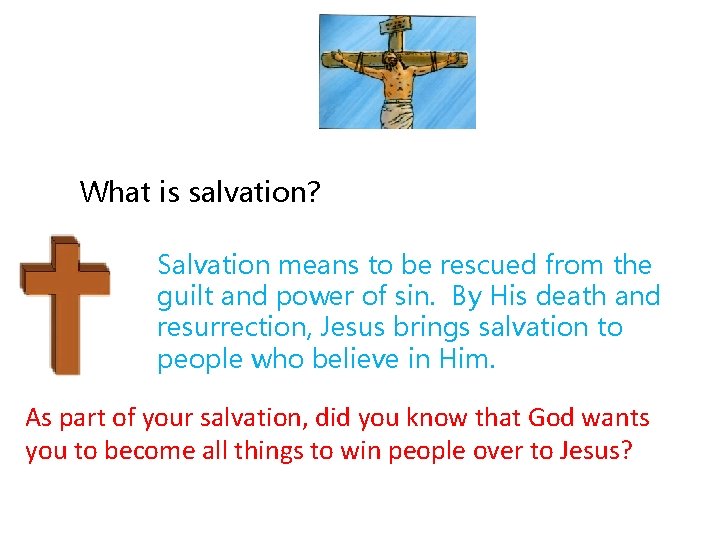 What is salvation?

Salvation means to be rescued from the guilt and power of sin.  By His death and resurrection, Jesus brings salvation to people who believe in Him.

As part of your salvation, did you know that God wants you to become all things to win people over to Jesus?